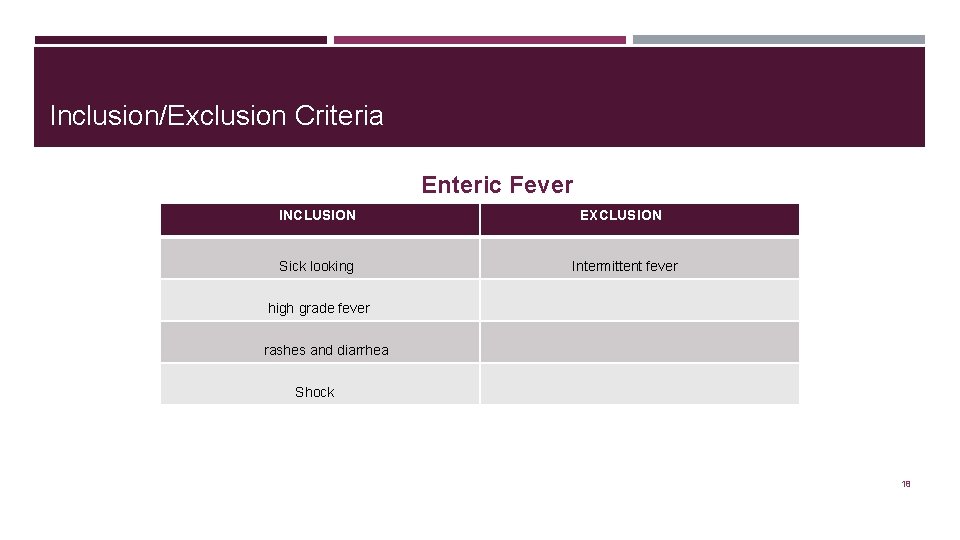 Inclusion/Exclusion Criteria

Enteric Fever

| INCLUSION | EXCLUSION |
|---|---|
| Sick looking | Intermittent fever |
| high grade fever | |
| rashes and diarrhea | |
| Shock | |

18